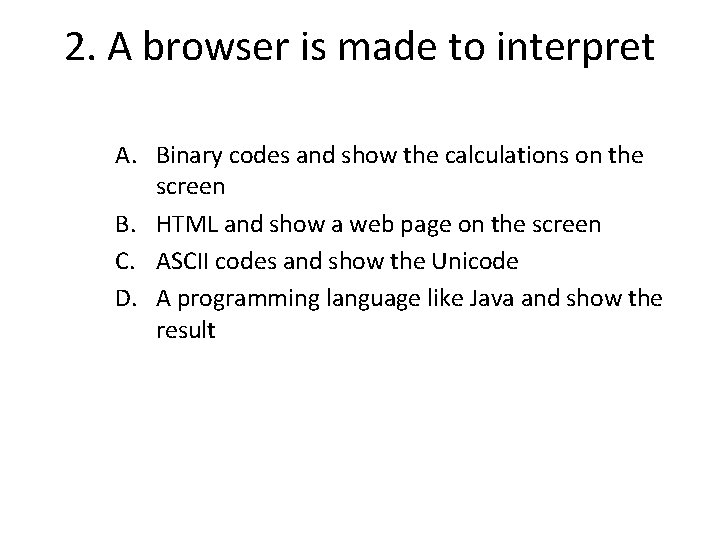 2. A browser is made to interpret

A. Binary codes and show the calculations on the screen
B. HTML and show a web page on the screen
C. ASCII codes and show the Unicode
D. A programming language like Java and show the result